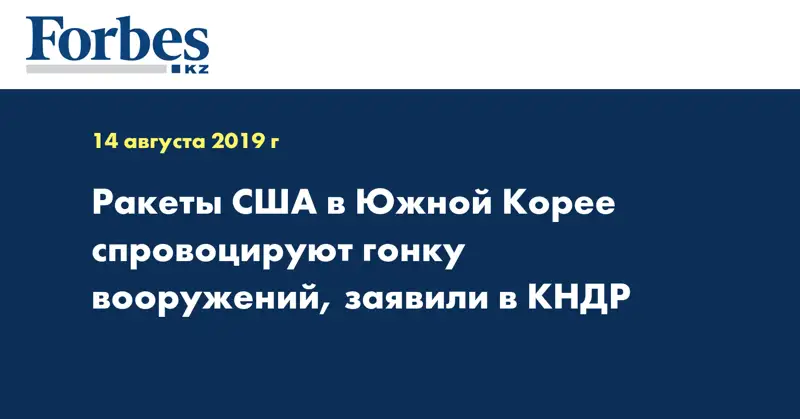 Forbes
KZ

14 августа 2019 г

Ракеты США в Южной Корее спровоцируют гонку вооружений, заявили в КНДР